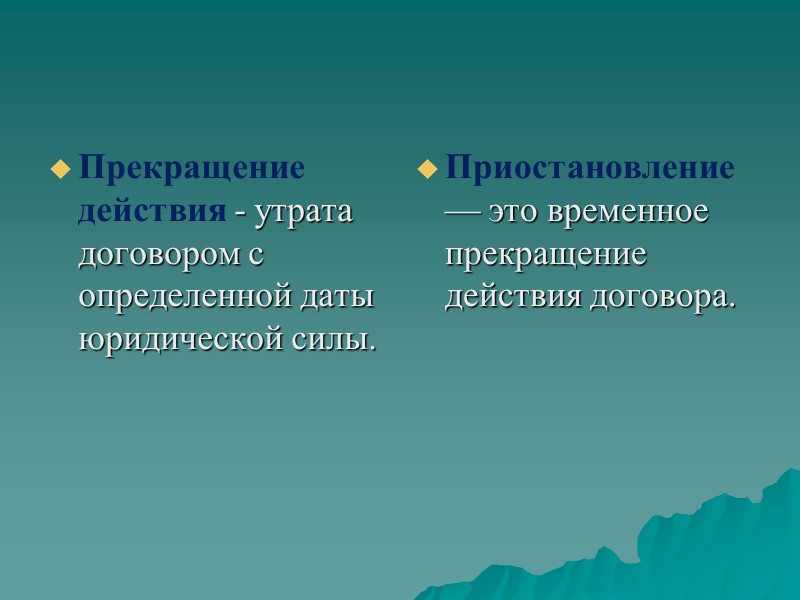 Прекращение действия - утрата договором с определенной даты юридической силы.

Приостановление — это временное прекращение действия договора.